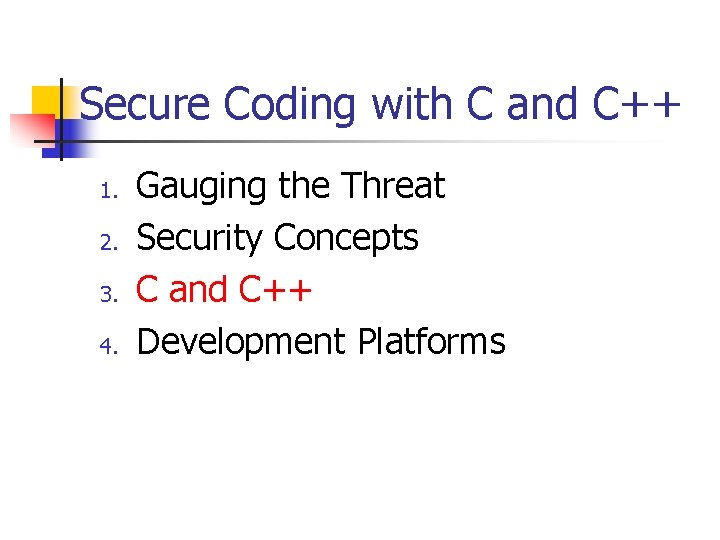 Secure Coding with C and C++

1. Gauging the Threat
2. Security Concepts
3. C and C++
4. Development Platforms